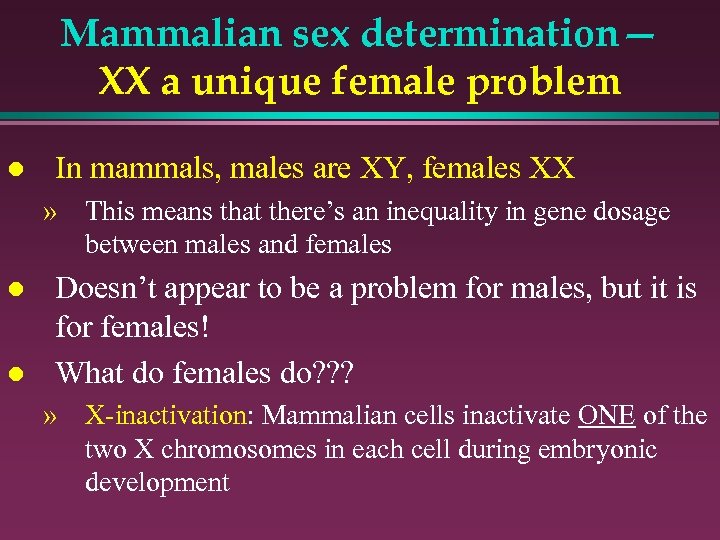 Mammalian sex determination – XX a unique female problem

● In mammals, males are XY, females XX

» This means that there's an inequality in gene dosage between males and females

● Doesn't appear to be a problem for males, but it is for females!

● What do females do???

» X-inactivation: Mammalian cells inactivate ONE of the two X chromosomes in each cell during embryonic development